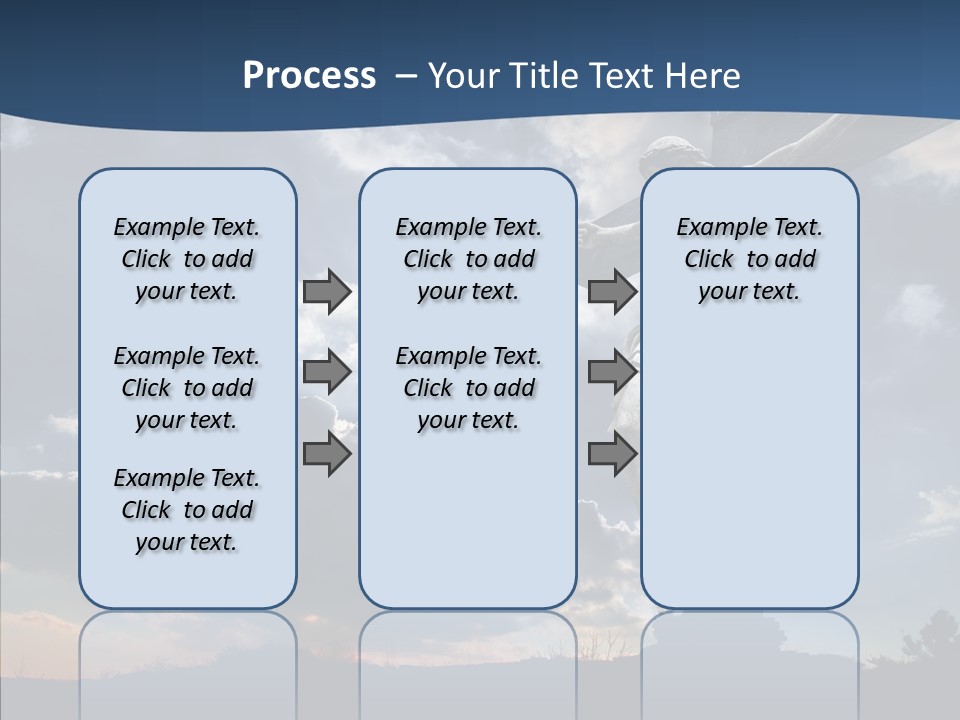 Process – Your Title Text Here

Example Text. Click to add your text.

Example Text. Click to add your text.

Example Text. Click to add your text.

Example Text. Click to add your text.

Example Text. Click to add your text.

Example Text. Click to add your text.